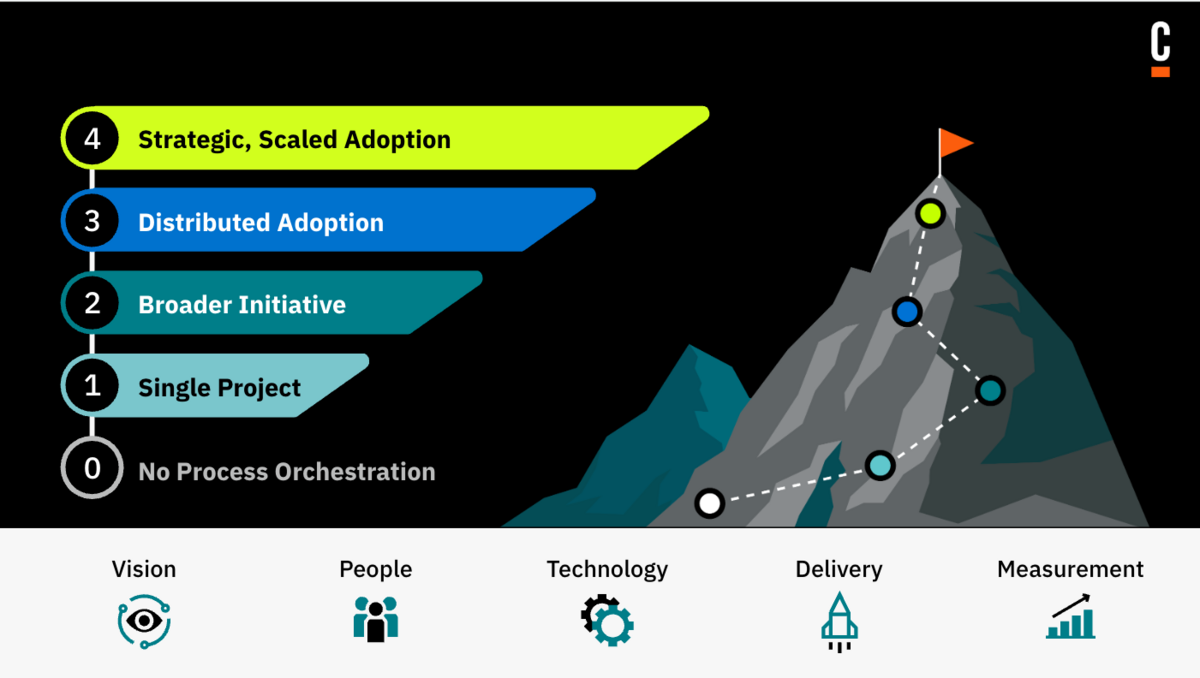 C

4 Strategic, Scaled Adoption

3 Distributed Adoption

2 Broader Initiative

1 Single Project

0 No Process Orchestration

Vision

People

Technology

Delivery

Measurement